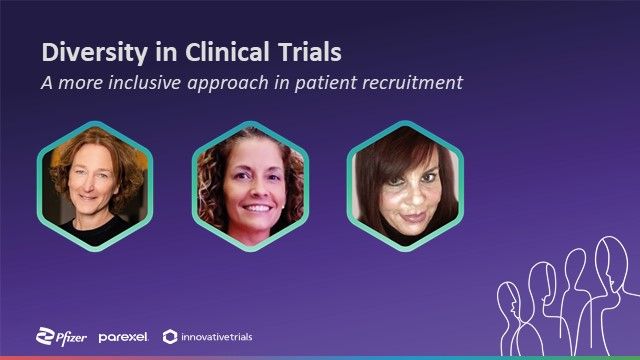 Diversity in Clinical Trials
A more inclusive approach in patient recruitment

Pfizer parexel. innovativetrials